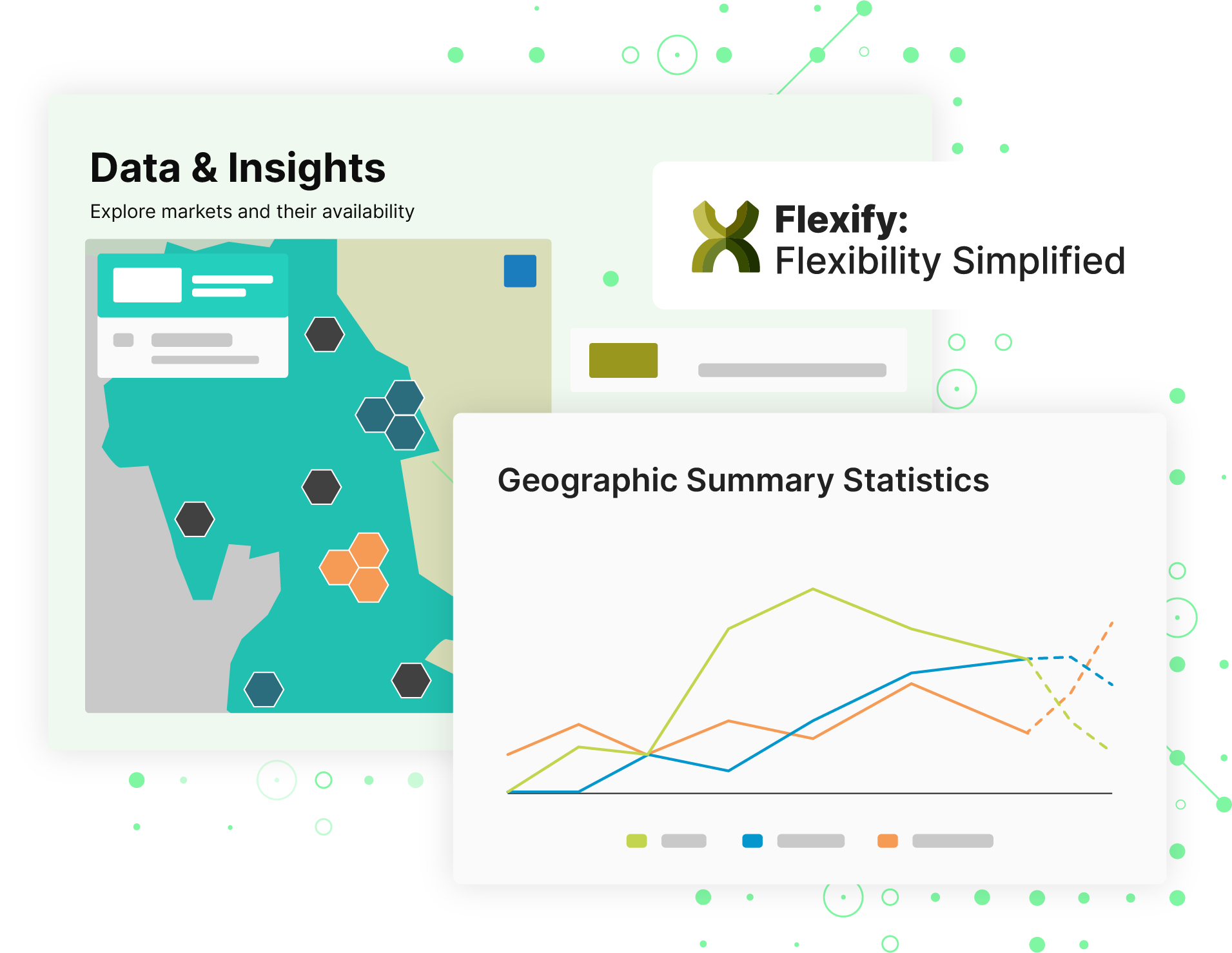 Data & Insights

Explore markets and their availability

Flexify:
Flexibility Simplified

Geographic Summary Statistics